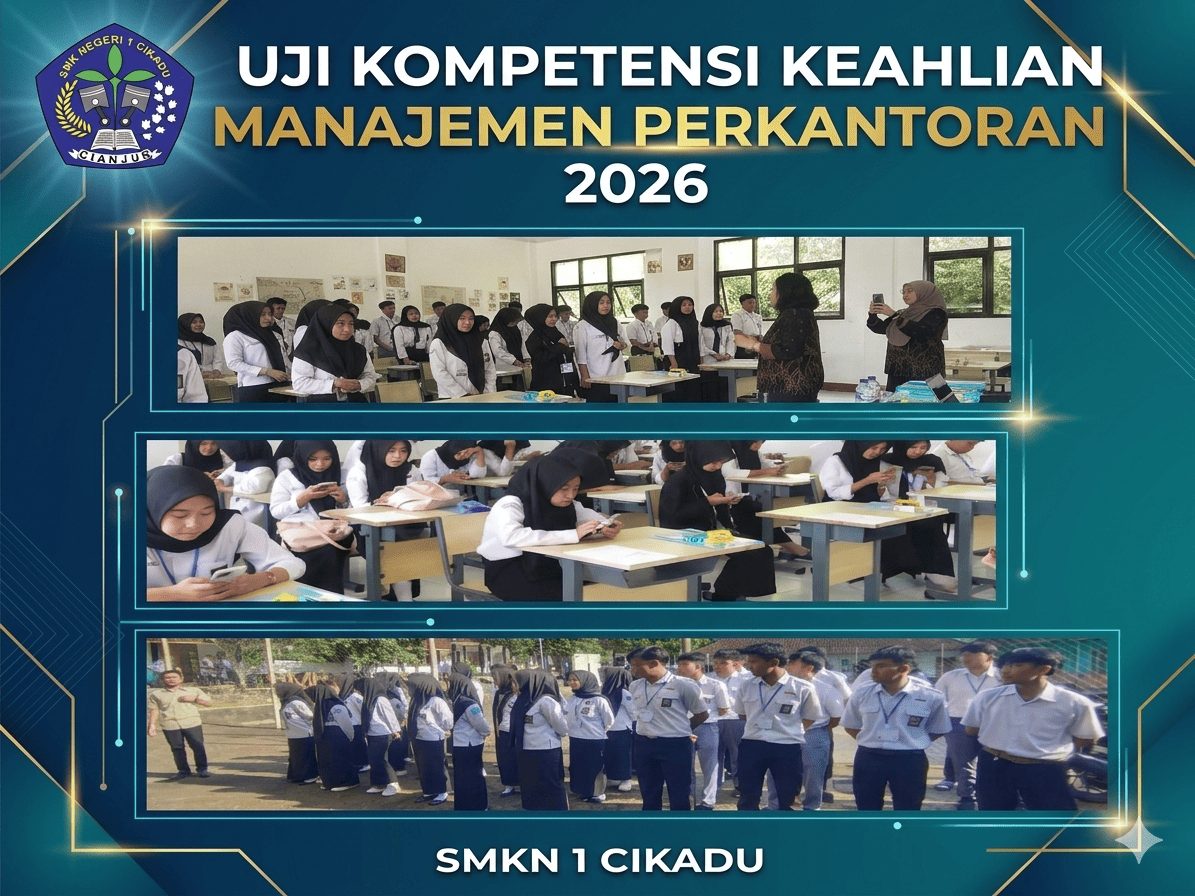 SMK NEGERI 1 CIKADU
CIANJUR

UJI KOMPETENSI KEAHLIAN
MANAJEMEN PERKANTORAN
2026

SMKN 1 CIKADU